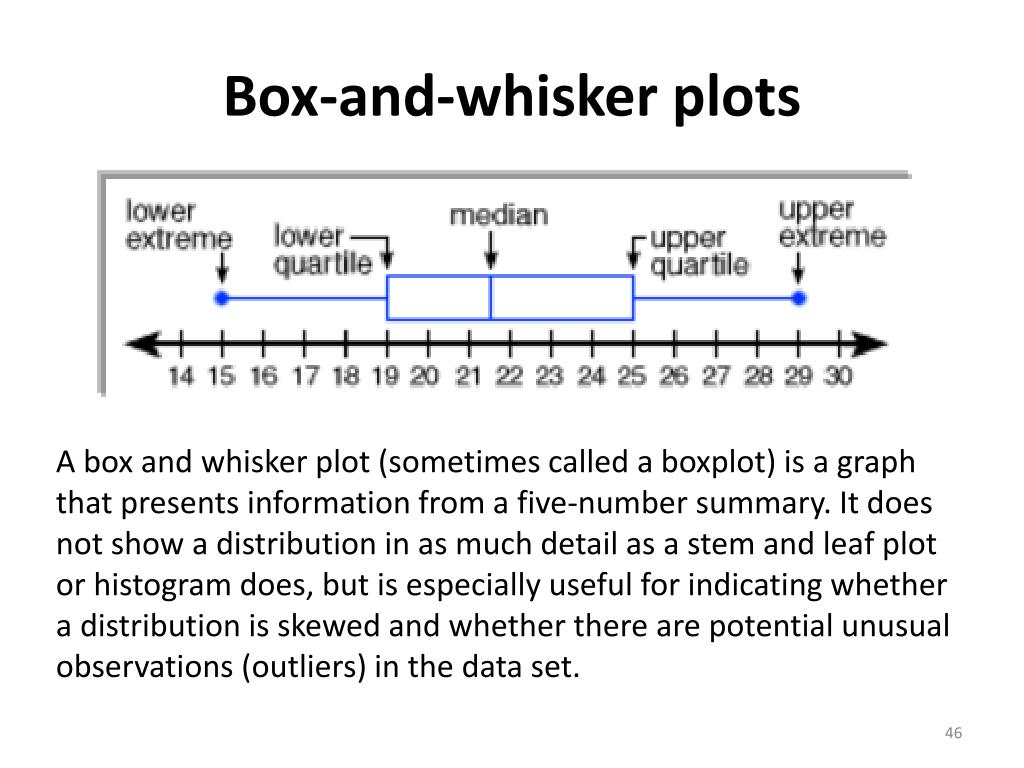 Box-and-whisker plots

lower extreme

lower quartile

median

upper quartile

upper extreme

14 15 16 17 18 19 20 21 22 23 24 25 26 27 28 29 30

A box and whisker plot (sometimes called a boxplot) is a graph that presents information from a five-number summary. It does not show a distribution in as much detail as a stem and leaf plot or histogram does, but is especially useful for indicating whether a distribution is skewed and whether there are potential unusual observations (outliers) in the data set.

46